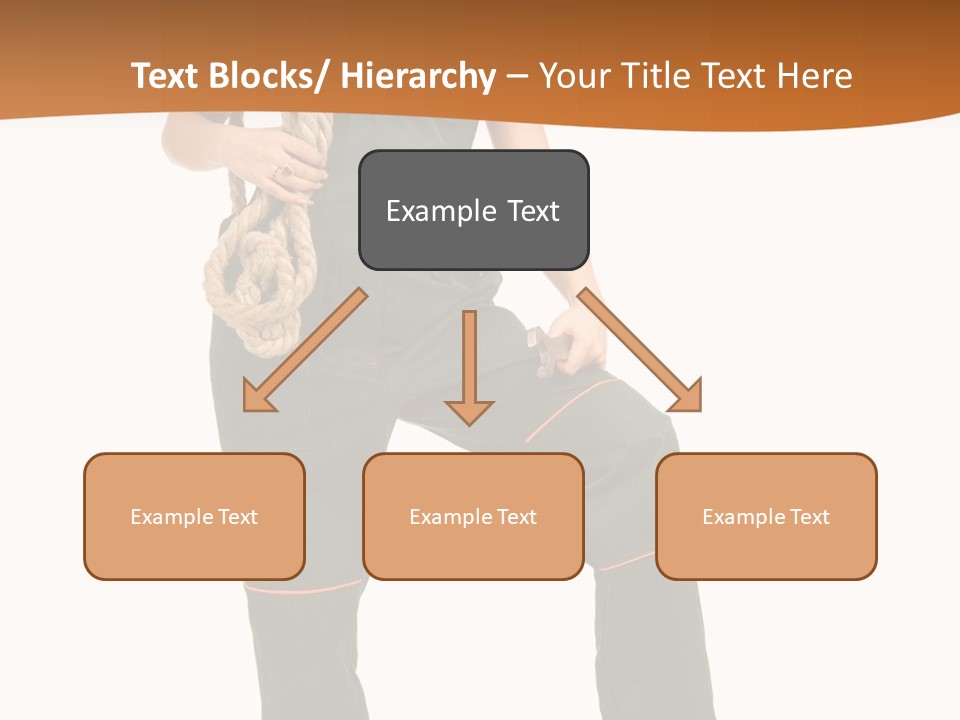 Text Blocks/ Hierarchy – Your Title Text Here

Example Text

Example Text

Example Text

Example Text